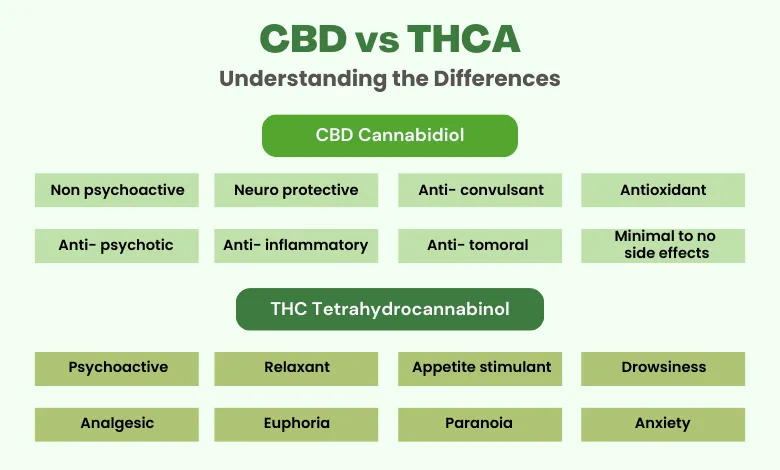 CBD vs THCA
Understanding the Differences

CBD Cannabidiol

Non psychoactive

Neuro protective

Anti- convulsant

Antioxidant

Anti- psychotic

Anti- inflammatory

Anti- tomoral

Minimal to no side effects

THC Tetrahydrocannabinol

Psychoactive

Relaxant

Appetite stimulant

Drowsiness

Analgesic

Euphoria

Paranoia

Anxiety